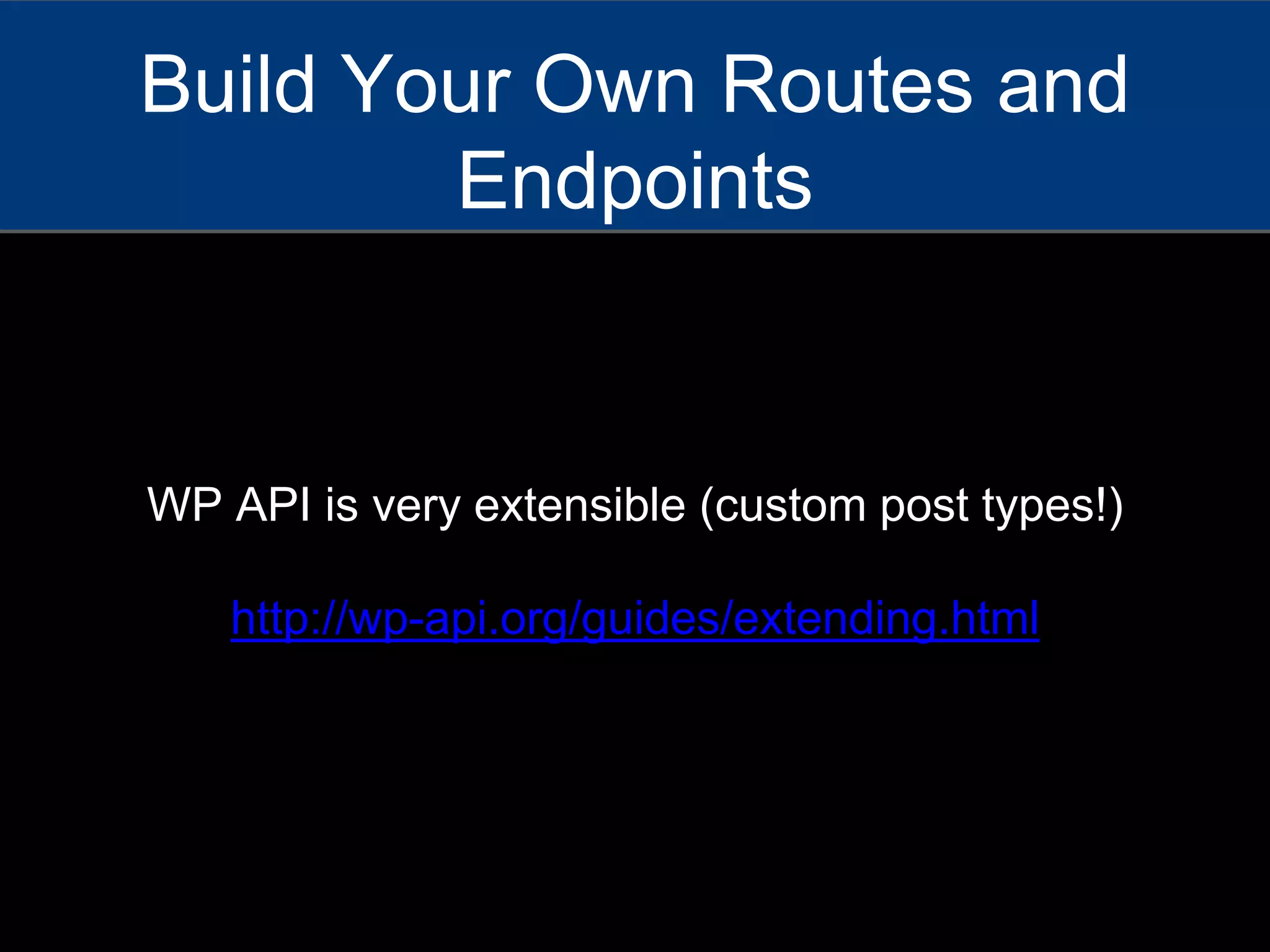 Build Your Own Routes and Endpoints

WP API is very extensible (custom post types!)

http://wp-api.org/guides/extending.html